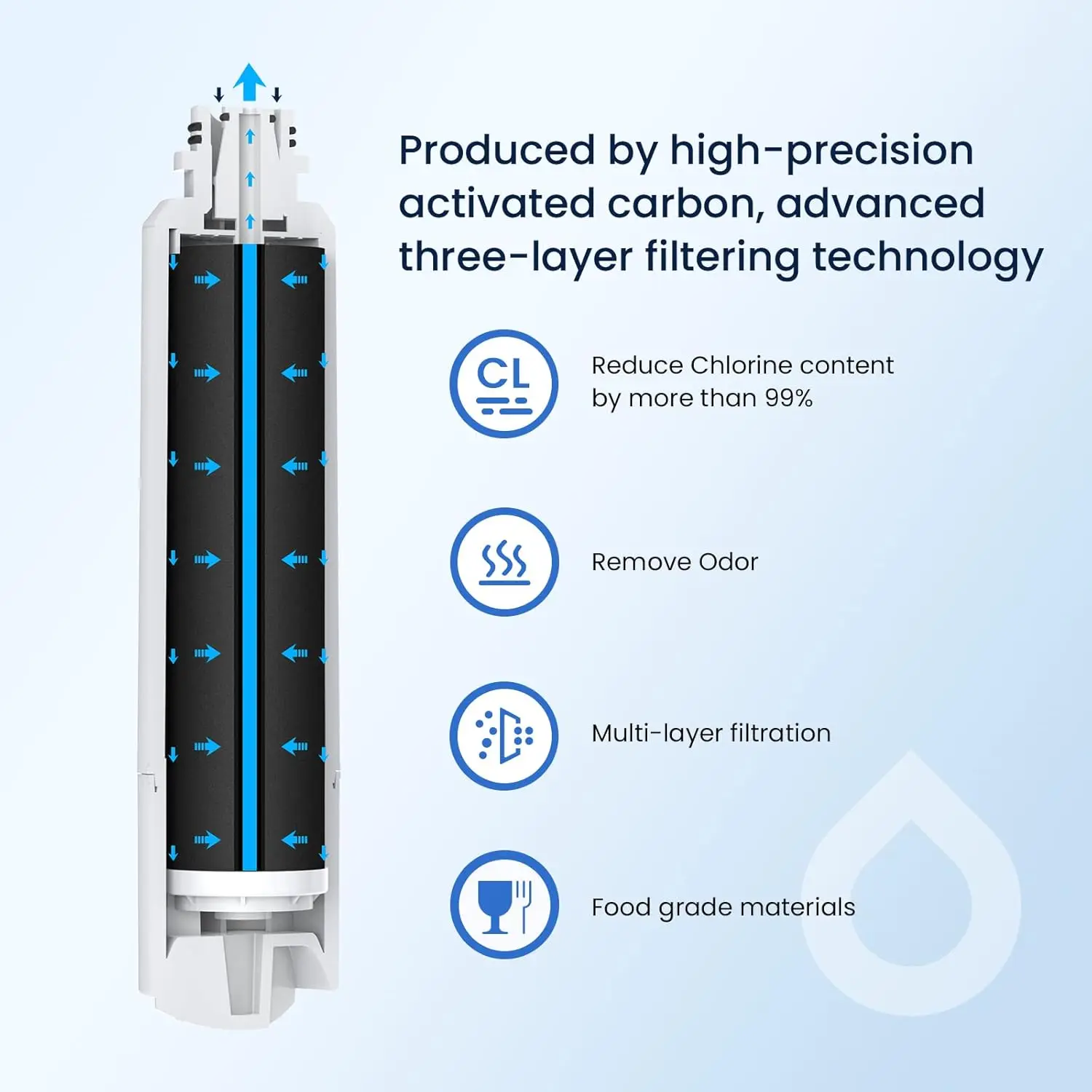 Produced by high-precision activated carbon, advanced three-layer filtering technology

CL

Reduce Chlorine content by more than 99%

Remove Odor

Multi-layer filtration

Food grade materials